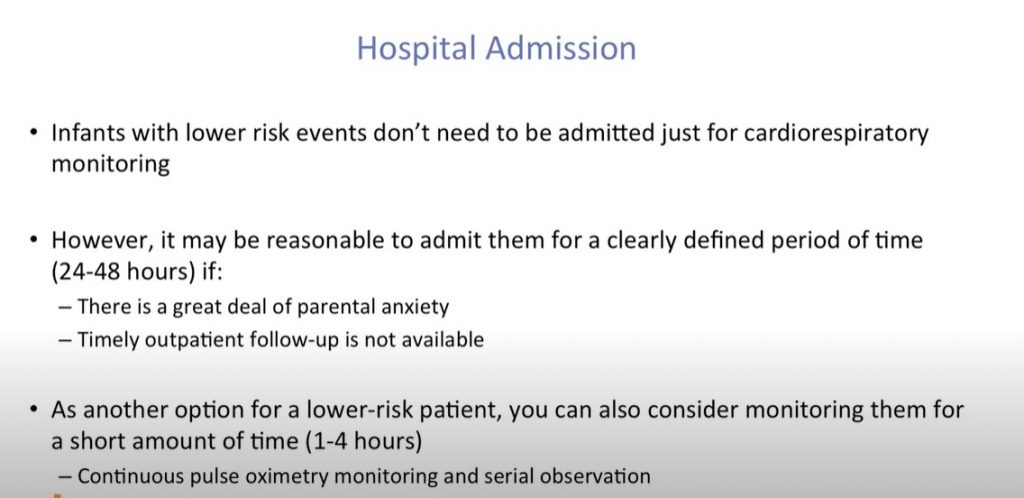 Hospital Admission

• Infants with lower risk events don't need to be admitted just for cardiorespiratory monitoring

• However, it may be reasonable to admit them for a clearly defined period of time (24-48 hours) if:
– There is a great deal of parental anxiety
– Timely outpatient follow-up is not available

• As another option for a lower-risk patient, you can also consider monitoring them for a short amount of time (1-4 hours)
– Continuous pulse oximetry monitoring and serial observation